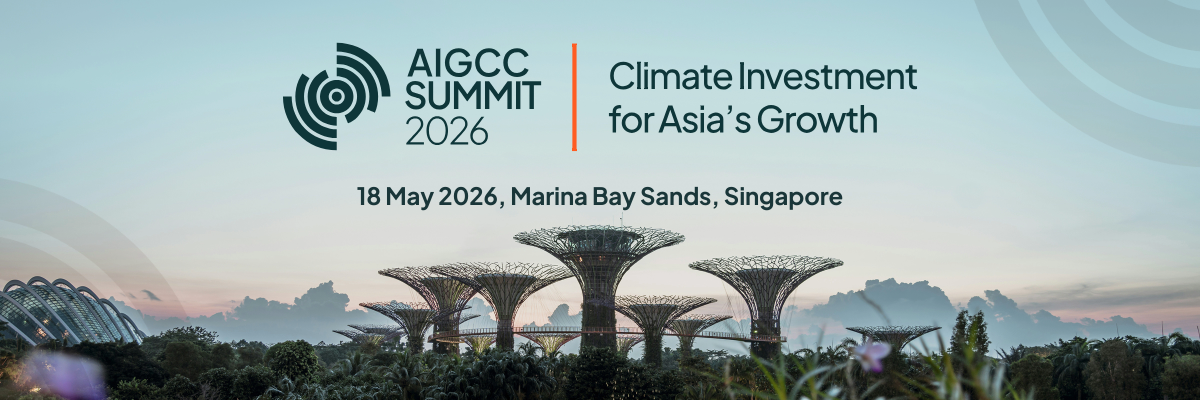 AIGCC SUMMIT 2026

Climate Investment for Asia's Growth

18 May 2026, Marina Bay Sands, Singapore